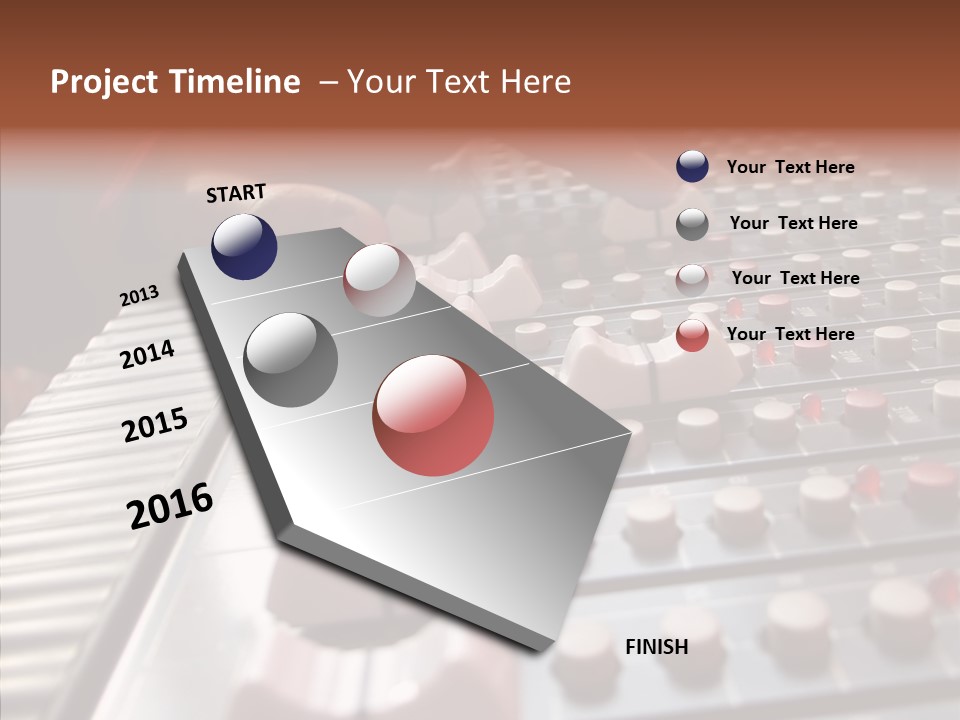 Project Timeline – Your Text Here

START

2013

2014

2015

2016

FINISH

Your Text Here

Your Text Here

Your Text Here

Your Text Here